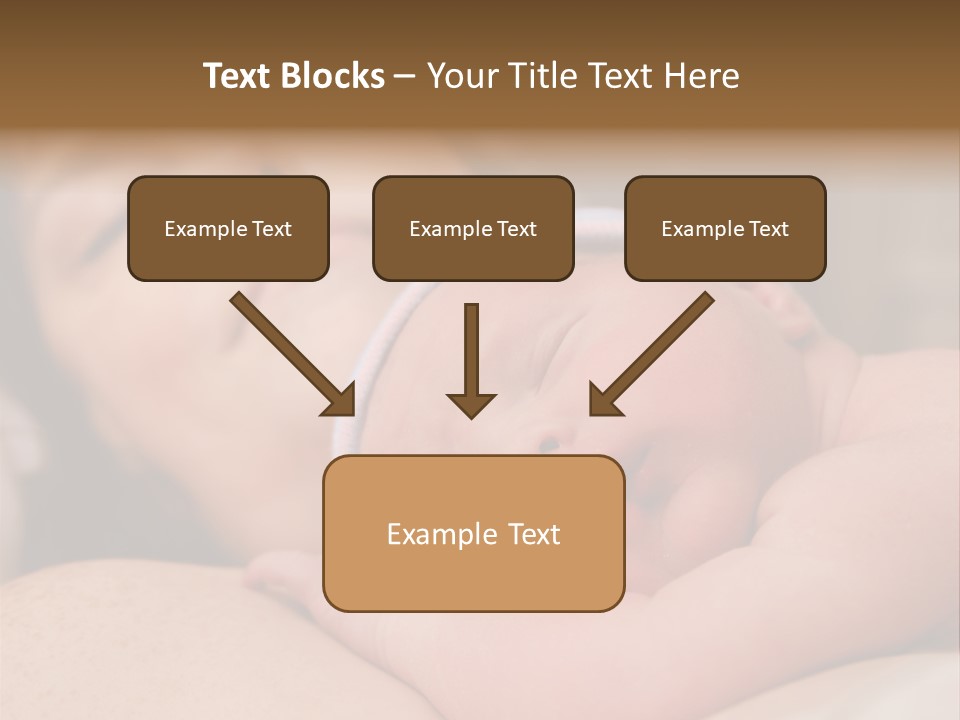 Text Blocks – Your Title Text Here

Example Text

Example Text

Example Text

Example Text